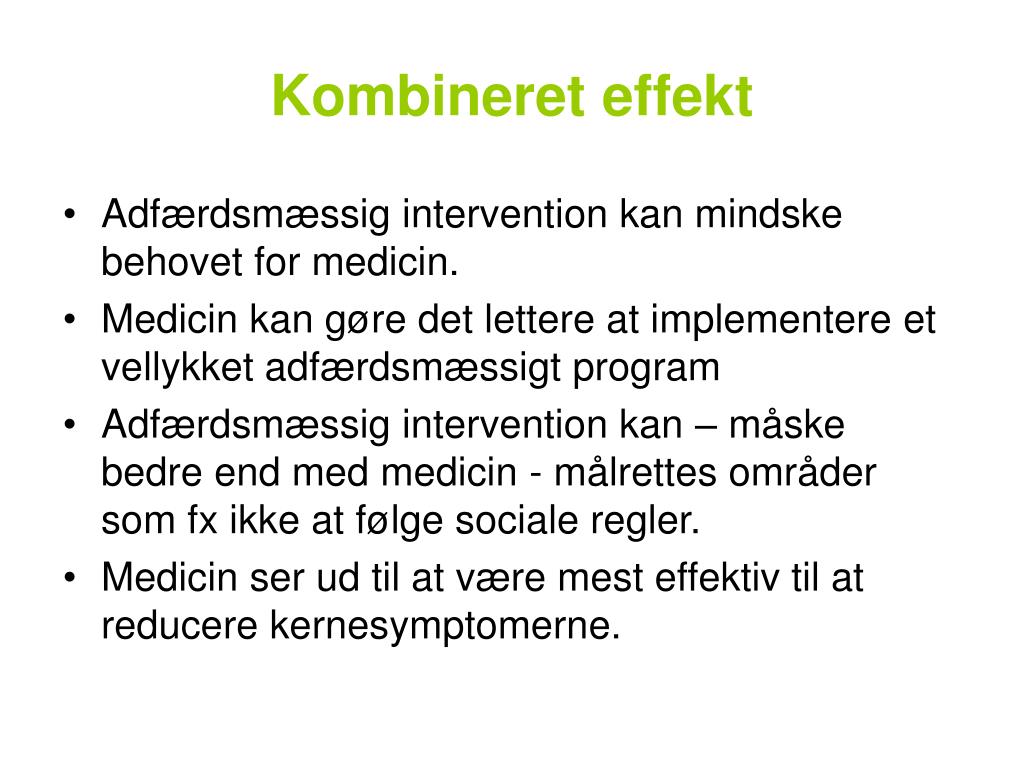 Kombineret effekt

• Adfærdsmæssig intervention kan mindske behovet for medicin.
• Medicin kan gøre det lettere at implementere et vellykket adfærdsmæssigt program
• Adfærdsmæssig intervention kan – måske bedre end med medicin - målrettes områder som fx ikke at følge sociale regler.
• Medicin ser ud til at være mest effektiv til at reducere kernesymptomerne.